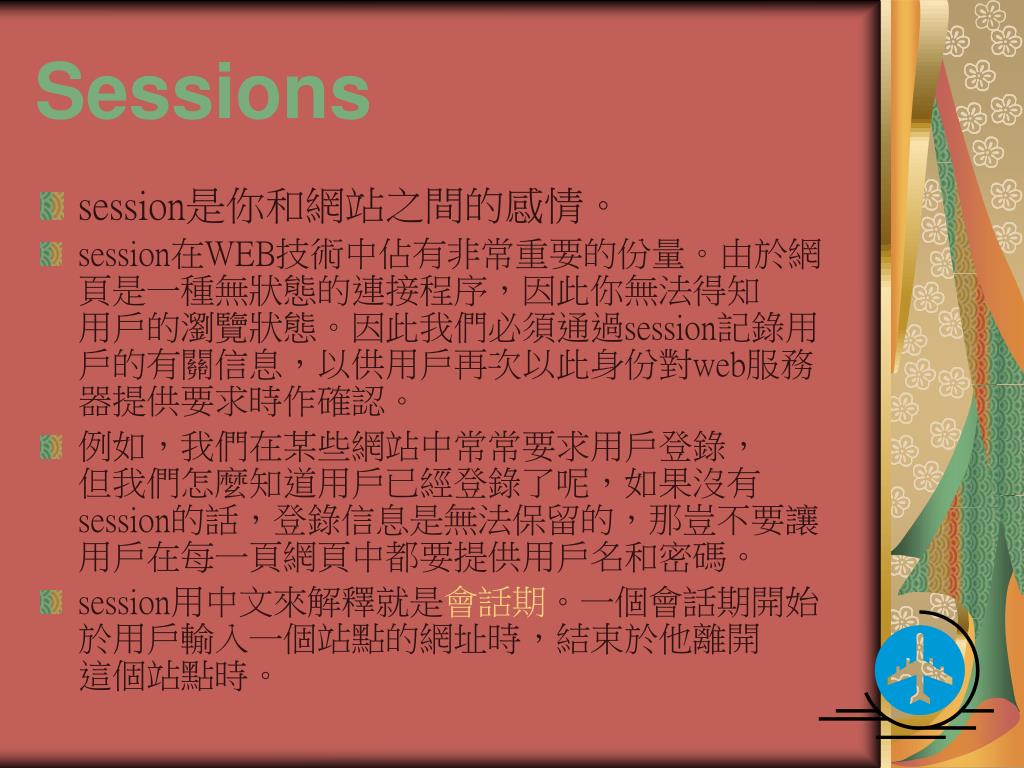 Sessions

session是你和網站之間的感情。

session在WEB技術中佔有非常重要的份量。由於網頁是一種無狀態的連接程序，因此你無法得知用戶的瀏覽狀態。因此我們必須通過session記錄用戶的有關信息，以供用戶再次以此身份對web服務器提供要求時作確認。

例如，我們在某些網站中常常要求用戶登錄，但我們怎麼知道用戶已經登錄了呢，如果沒有session的話，登錄信息是無法保留的，那豈不要讓用戶在每一頁網頁中都要提供用戶名和密碼。

session用中文來解釋就是會話期。一個會話期開始於用戶輸入一個站點的網址時，結束於他離開這個站點時。